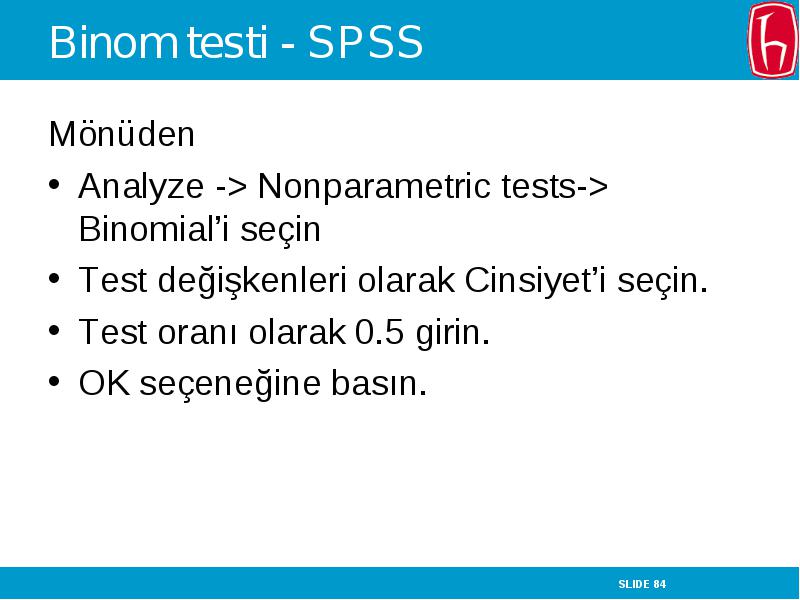 Binom testi - SPSS

Mönüden

• Analyze -> Nonparametric tests-> Binomial’i seçin
• Test değişkenleri olarak Cinsiyet’i seçin.
• Test oranı olarak 0.5 girin.
• OK seçeneğine basın.

SLIDE 84